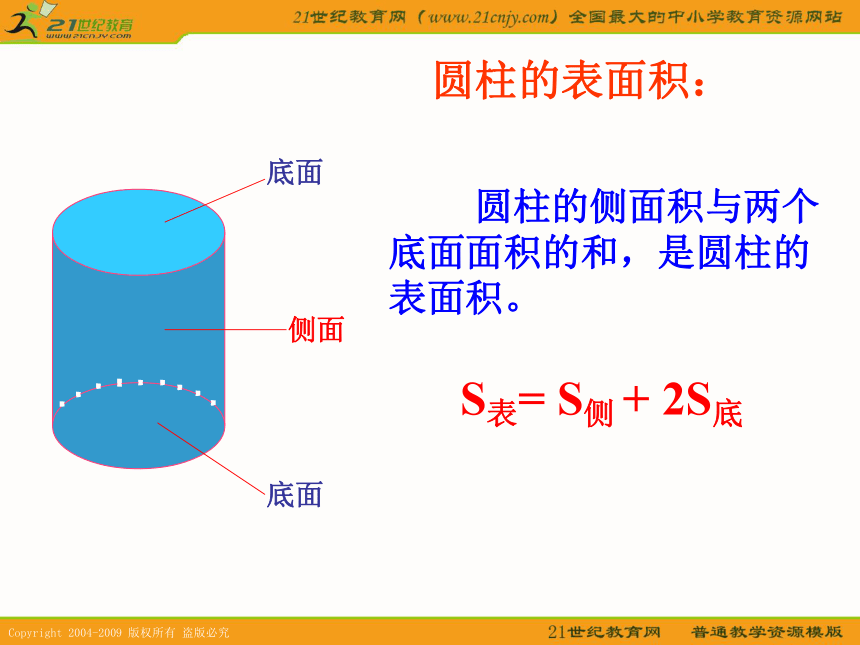 21世纪教育
www.21cnjy.com

21世纪教育网（www.21cnjy.com）全国最大的中小学教育资源网站

圆柱的表面积：

底面

侧面

底面

圆柱的侧面积与两个底面面积的和，是圆柱的表面积。

$S_{表}= S_{侧} + 2S_{底}$

Copyright 2004-2009 版权所有 盗版必究

21世纪教育网 普通教学资源模版